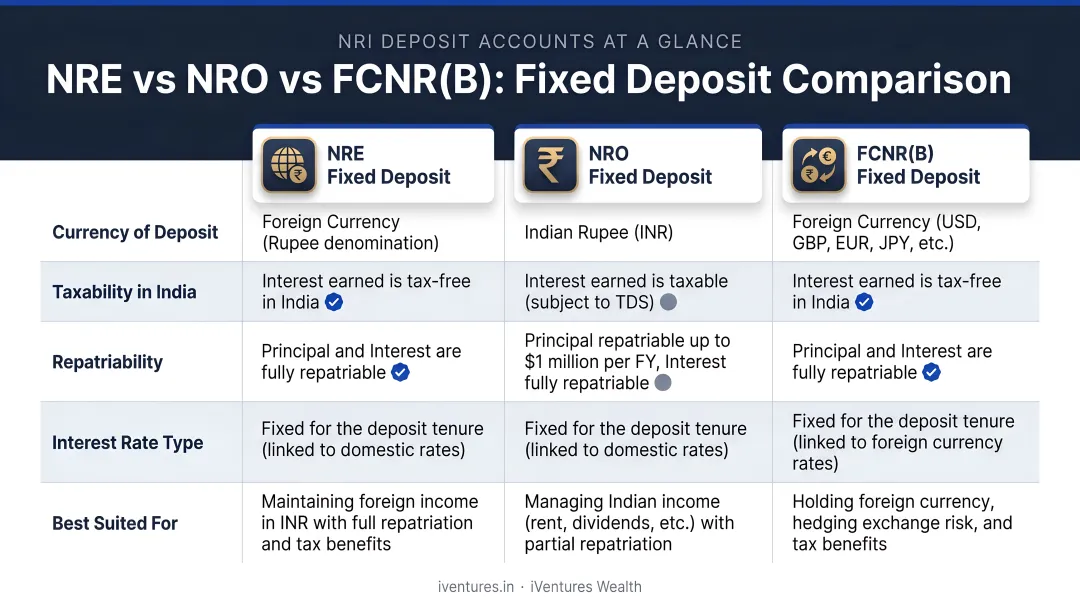 NRI DEPOSIT ACCOUNTS AT A GLANCE

NRE vs NRO vs FCNR(B): Fixed Deposit Comparison

| | NRE Fixed Deposit | NRO Fixed Deposit | FCNR(B) Fixed Deposit |
|---|---|---|---|
| Currency of Deposit | Foreign Currency (Rupee denomination) | Indian Rupee (INR) | Foreign Currency (USD, GBP, EUR, JPY, etc.) |
| Taxability in India | Interest earned is tax-free in India | Interest earned is taxable (subject to TDS) | Interest earned is tax-free in India |
| Repatriability | Principal and Interest are fully repatriable | Principal repatriable up to $1 million per FY, Interest fully repatriable | Principal and Interest are fully repatriable |
| Interest Rate Type | Fixed for the deposit tenure (linked to domestic rates) | Fixed for the deposit tenure (linked to domestic rates) | Fixed for the deposit tenure (linked to foreign currency rates) |
| Best Suited For | Maintaining foreign income in INR with full repatriation and tax benefits | Managing Indian income (rent, dividends, etc.) with partial repatriation | Holding foreign currency, hedging exchange risk, and tax benefits |

iventures.in · iVentures Wealth